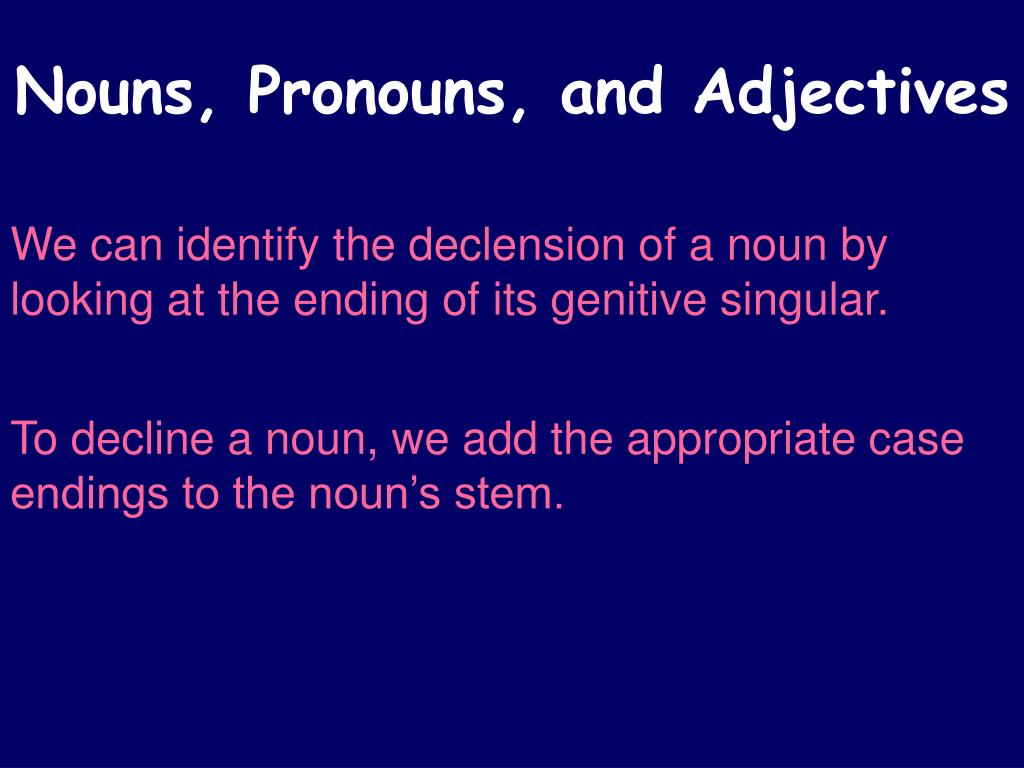 Nouns, Pronouns, and Adjectives

We can identify the declension of a noun by looking at the ending of its genitive singular.

To decline a noun, we add the appropriate case endings to the noun’s stem.